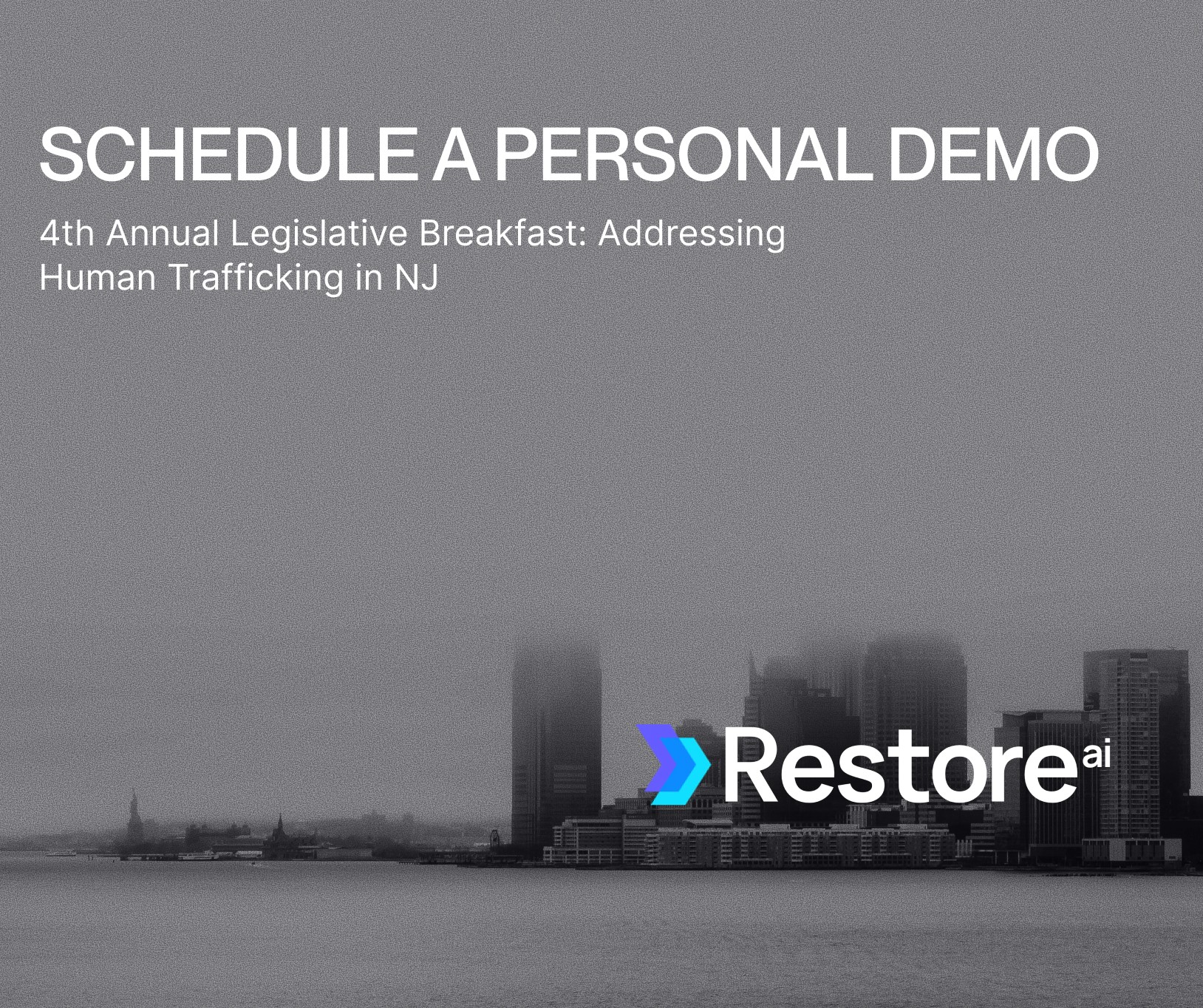 SCHEDULE A PERSONAL DEMO

4th Annual Legislative Breakfast: Addressing Human Trafficking in NJ

Restore ai